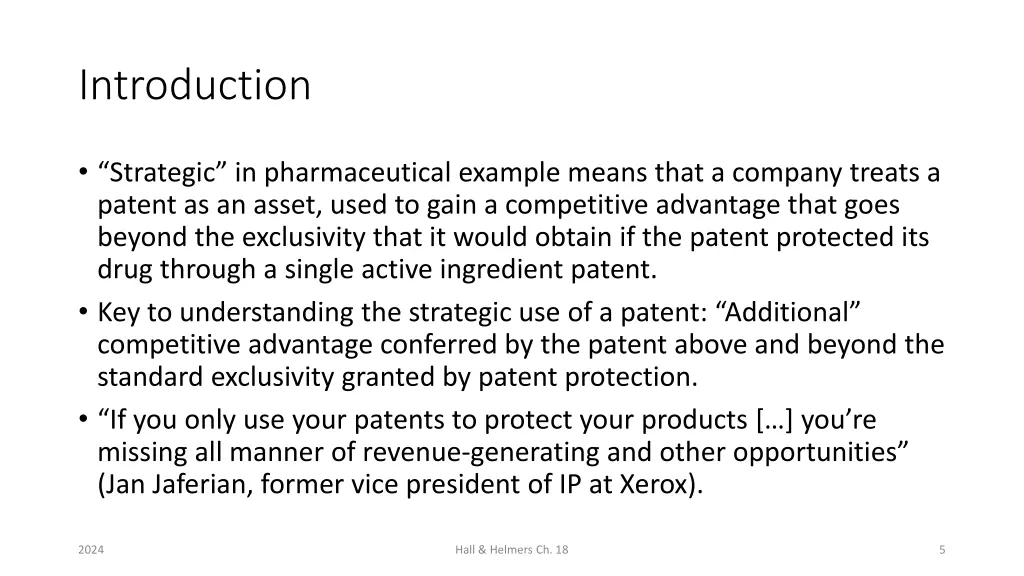 Introduction

• “Strategic” in pharmaceutical example means that a company treats a patent as an asset, used to gain a competitive advantage that goes beyond the exclusivity that it would obtain if the patent protected its drug through a single active ingredient patent.
• Key to understanding the strategic use of a patent: “Additional” competitive advantage conferred by the patent above and beyond the standard exclusivity granted by patent protection.
• “If you only use your patents to protect your products […] you’re missing all manner of revenue-generating and other opportunities” (Jan Jaferian, former vice president of IP at Xerox).

2024

Hall & Helmers Ch. 18

5